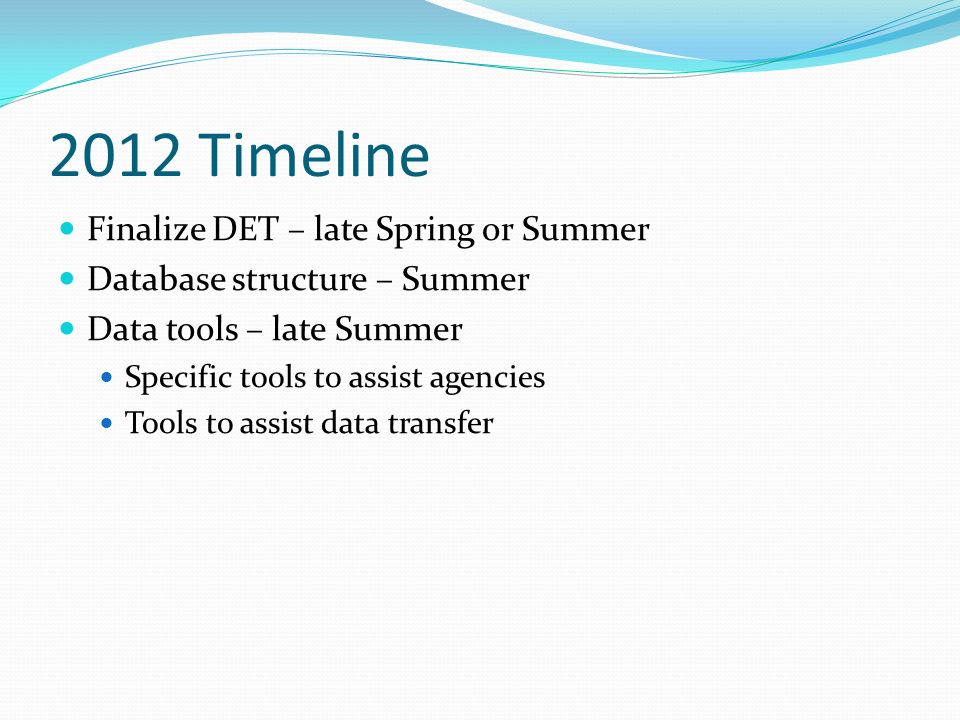 2012 Timeline

- Finalize DET – late Spring or Summer
- Database structure – Summer
- Data tools – late Summer
  - Specific tools to assist agencies
  - Tools to assist data transfer